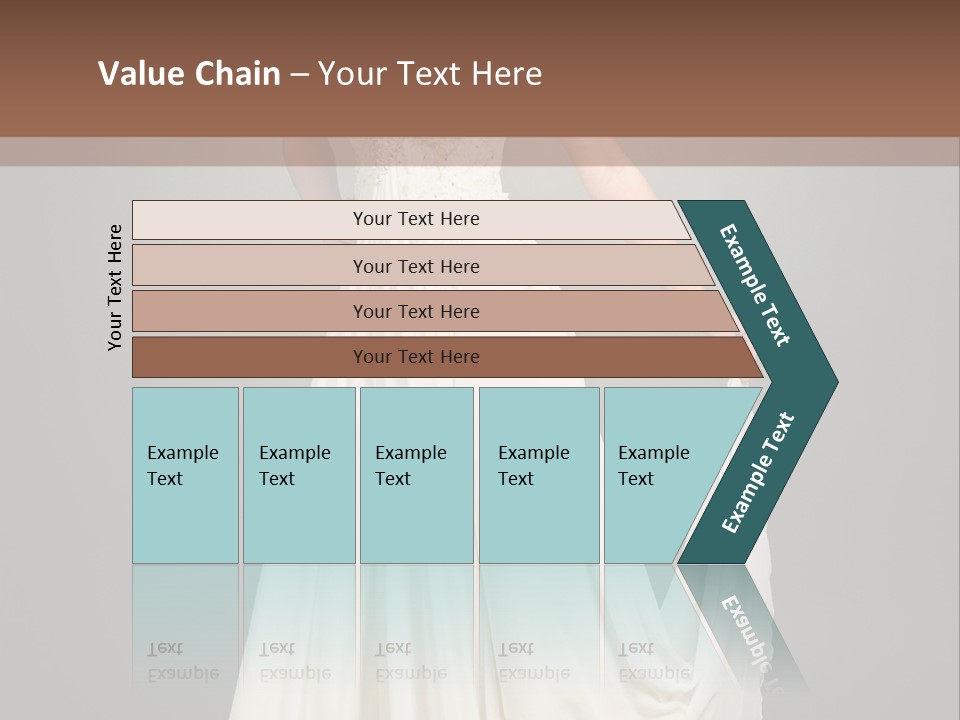 Value Chain – Your Text Here

Your Text Here

Your Text Here

Your Text Here

Your Text Here

Your Text Here

Example Text

Example Text

Example Text

Example Text

Example Text

Example Text

Example Text